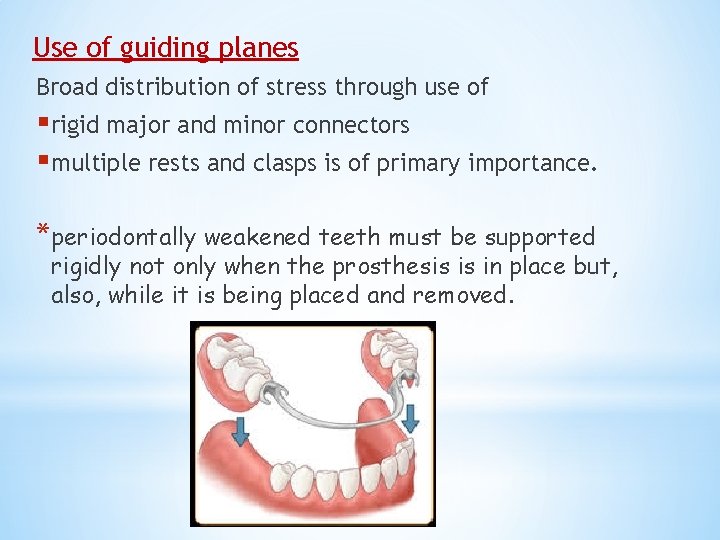 Use of guiding planes

Broad distribution of stress through use of

▪rigid major and minor connectors

▪multiple rests and clasps is of primary importance.

*periodontally weakened teeth must be supported rigidly not only when the prosthesis is in place but, also, while it is being placed and removed.